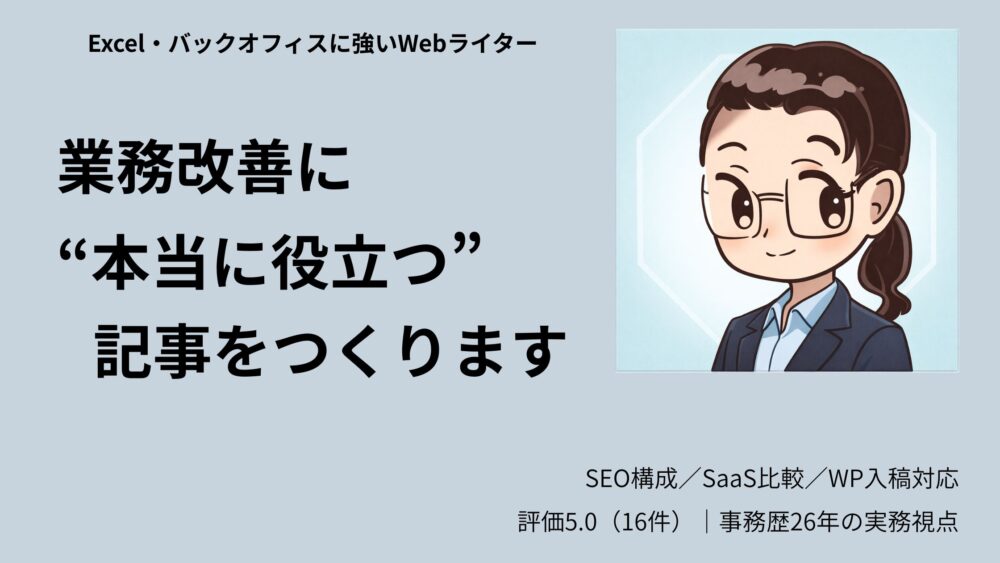 Excel・バックオフィスに強いWebライター

業務改善に
“本当に役立つ”
記事をつくります

SEO構成／SaaS比較／WP入稿対応
評価5.0（16件）｜事務歴26年の実務視点